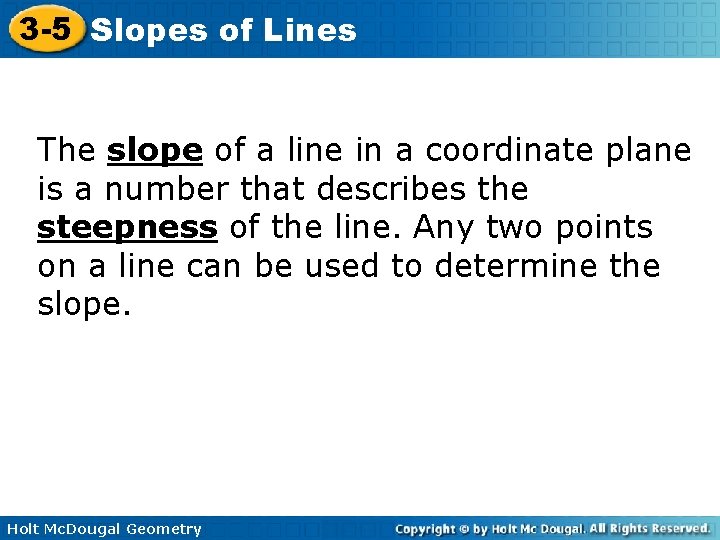 3-5 Slopes of Lines

The slope of a line in a coordinate plane is a number that describes the steepness of the line. Any two points on a line can be used to determine the slope.

Holt McDougal Geometry

Copyright © by Holt Mc Dougal. All Rights Reserved.